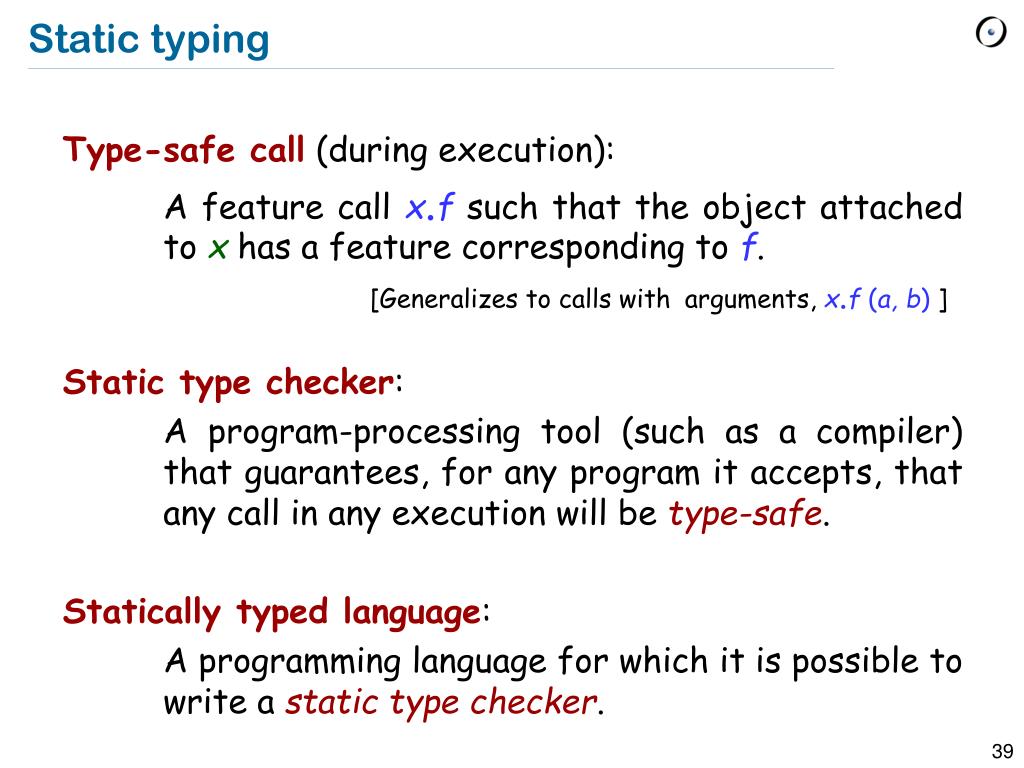 Static typing

Type-safe call (during execution):

A feature call x.f such that the object attached to x has a feature corresponding to f.

[Generalizes to calls with arguments, x.f (a, b) ]

Static type checker:

A program-processing tool (such as a compiler) that guarantees, for any program it accepts, that any call in any execution will be type-safe.

Statically typed language:

A programming language for which it is possible to write a static type checker.

39